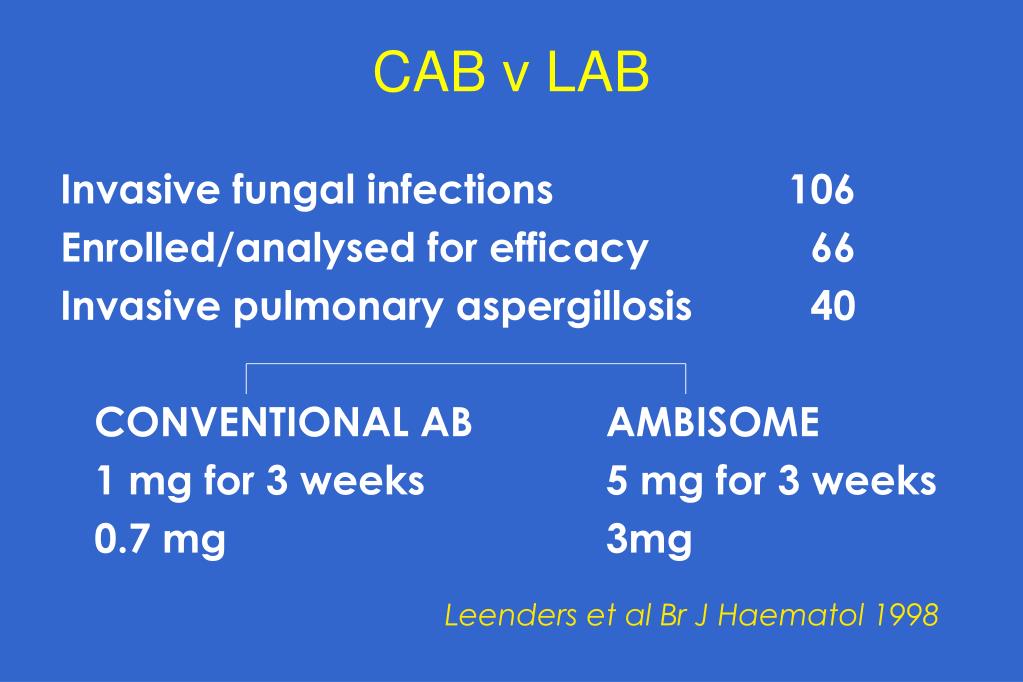 CAB v LAB

Invasive fungal infections 106
Enrolled/analysed for efficacy 66
Invasive pulmonary aspergillosis 40

CONVENTIONAL AB
1 mg for 3 weeks
0.7 mg

AMBISOME
5 mg for 3 weeks
3mg

Leenders et al Br J Haematol 1998